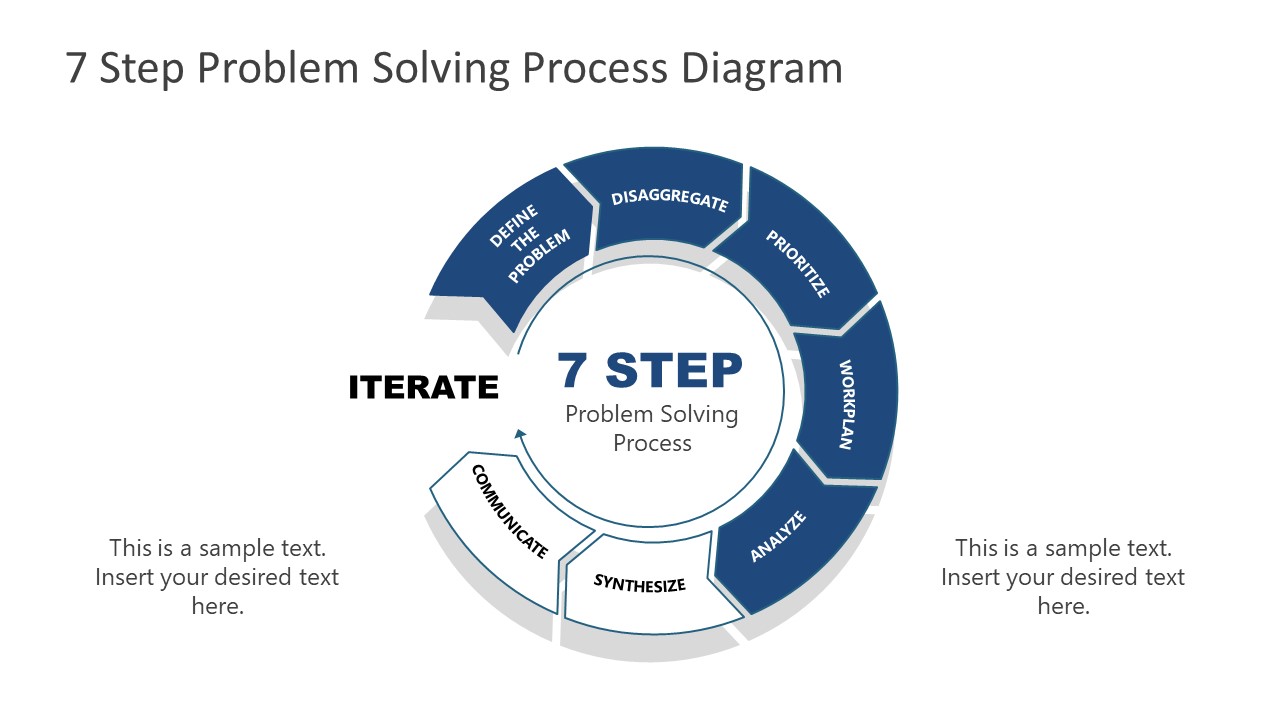 7 Step Problem Solving Process Diagram

DEFINE THE PROBLEM

DISAGGREGATE

PRIORITIZE

WORKPLAN

ANALYZE

SYNTHESIZE

COMMUNICATE

ITERATE

7 STEP
Problem Solving Process

This is a sample text. Insert your desired text here.

This is a sample text. Insert your desired text here.